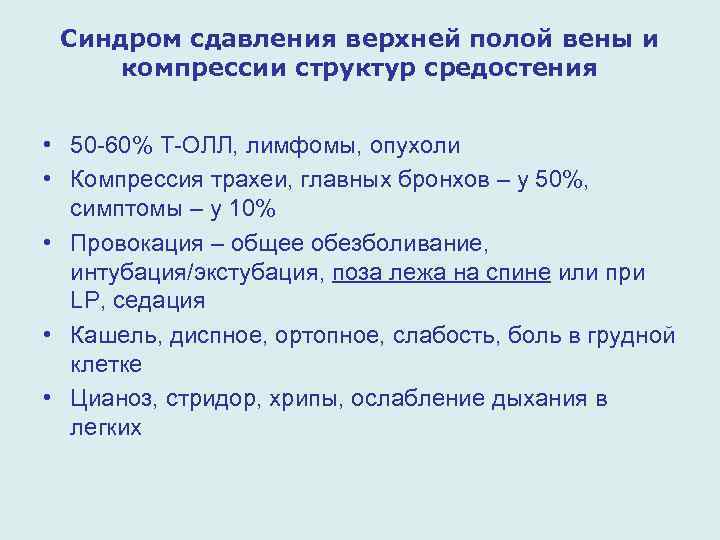 Синдром сдавления верхней полой вены и компрессии структур средостения

• 50-60% Т-ОЛЛ, лимфомы, опухоли
• Компрессия трахеи, главных бронхов – у 50%, симптомы – у 10%
• Провокация – общее обезболивание, интубация/экстубация, поза лежа на спине или при LP, седация
• Кашель, диспное, ортопное, слабость, боль в грудной клетке
• Цианоз, стридор, хрипы, ослабление дыхания в легких